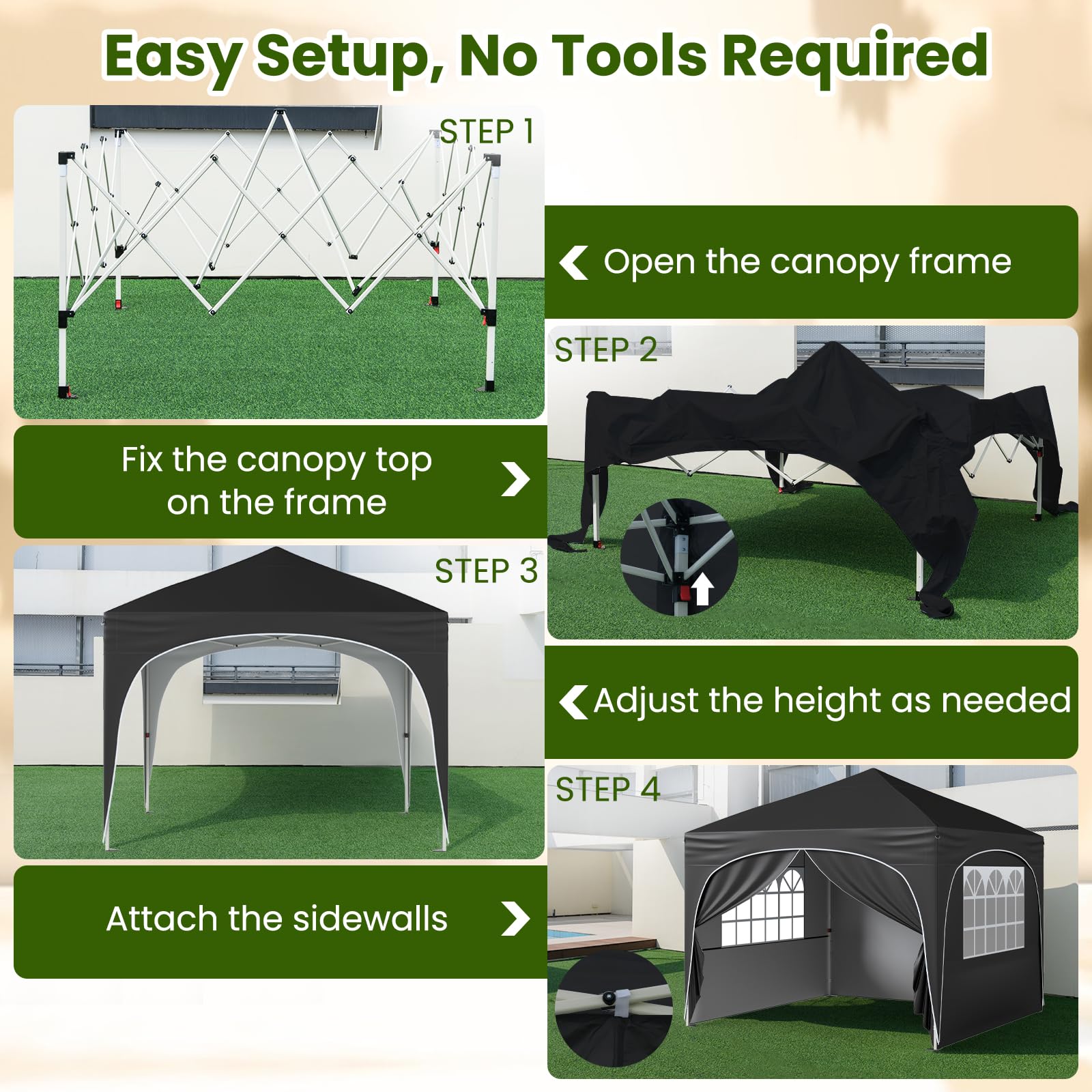 Easy Setup, No Tools Required

STEP 1

Open the canopy frame

STEP 2

Fix the canopy top on the frame

STEP 3

Adjust the height as needed

STEP 4

Attach the sidewalls